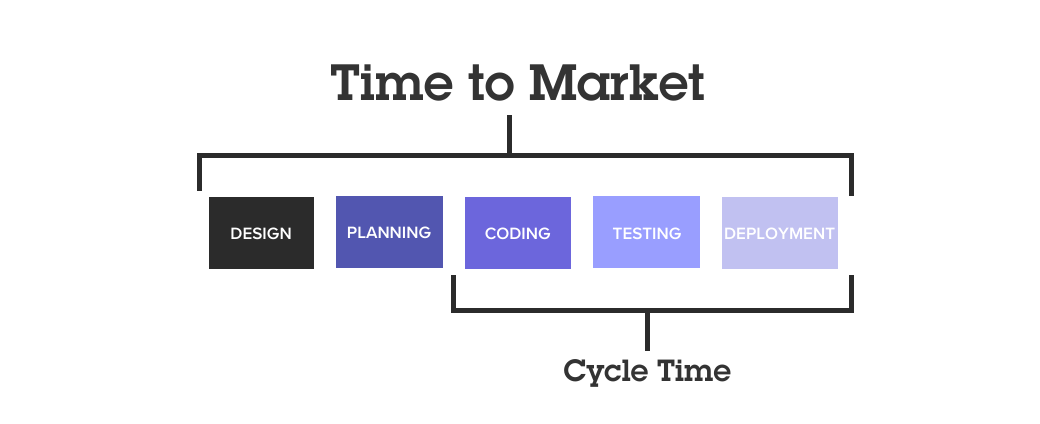 Time to Market

DESIGN

PLANNING

CODING

TESTING

DEPLOYMENT

Cycle Time